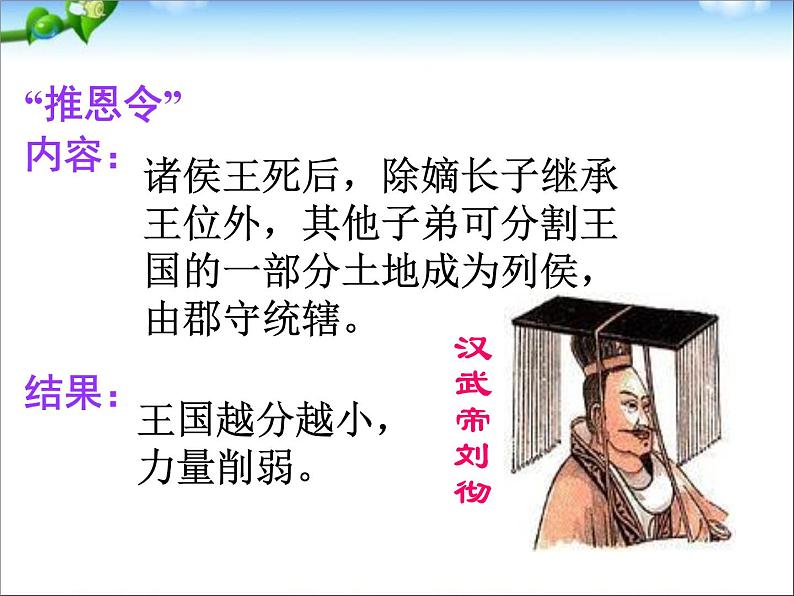 “推恩令”

内容：诸侯王死后，除嫡长子继承王位外，其他子弟可分割王国的一部分土地成为列侯，由郡守统辖。

结果：王国越分越小，力量削弱。

汉武帝刘彻